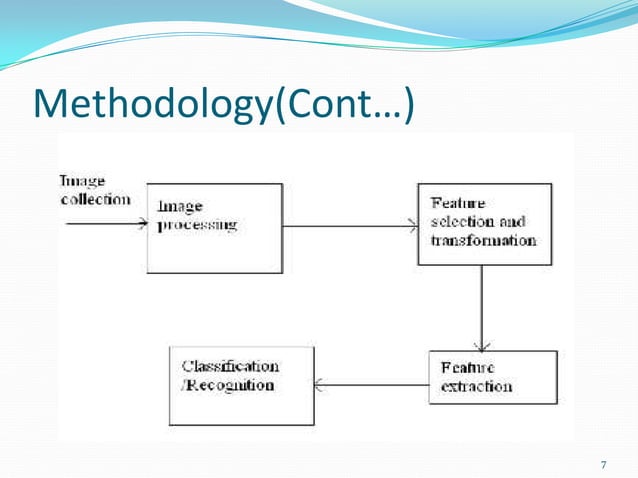 Methodology(Cont…)

Image collection

Image processing

Feature selection and transformation

Feature extraction

Classification /Recognition

7